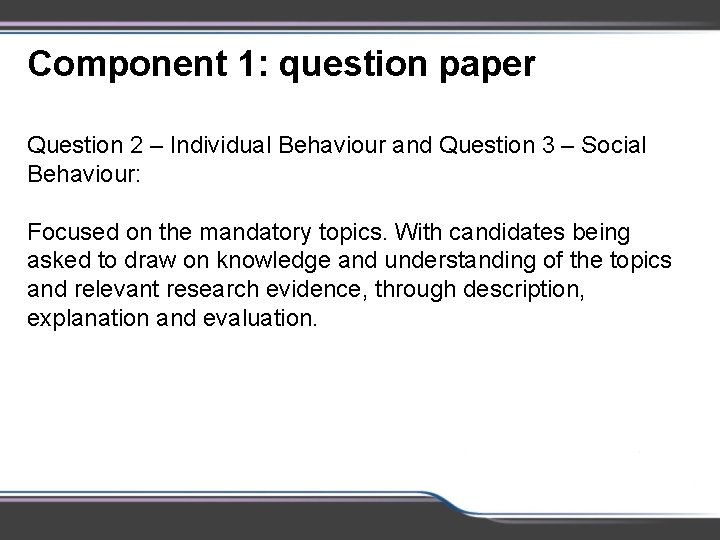 Component 1: question paper

Question 2 – Individual Behaviour and Question 3 – Social Behaviour:

Focused on the mandatory topics. With candidates being asked to draw on knowledge and understanding of the topics and relevant research evidence, through description, explanation and evaluation.